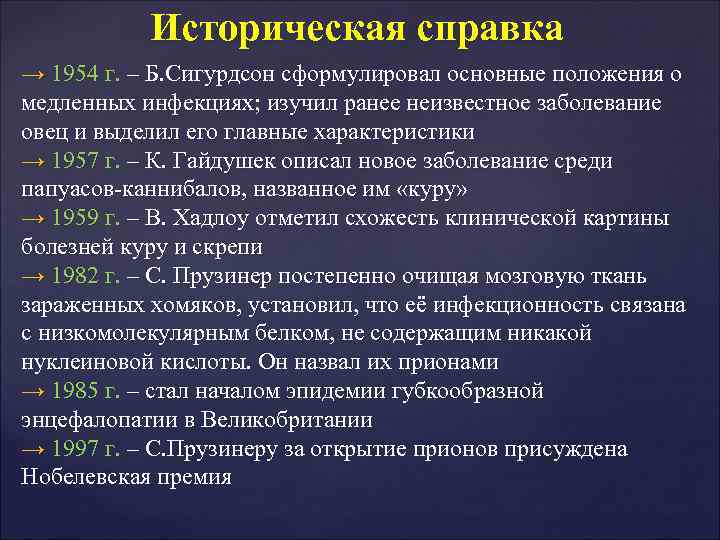 Историческая справка

→ 1954 г. – Б.Сигурдсон сформулировал основные положения о медленных инфекциях; изучил ранее неизвестное заболевание овец и выделил его главные характеристики
→ 1957 г. – К. Гайдушек описал новое заболевание среди папуасов-каннибалов, названное им «куру»
→ 1959 г. – В. Хадлоу отметил схожесть клинической картины болезней куру и скрепи
→ 1982 г. – С. Прузинер постепенно очищая мозговую ткань зараженных хомяков, установил, что её инфекционность связана с низкомолекулярным белком, не содержащим никакой нуклеиновой кислоты. Он назвал их прионами
→ 1985 г. – стал началом эпидемии губкообразной энцефалопатии в Великобритании
→ 1997 г. – С.Прузинеру за открытие прионов присуждена Нобелевская премия